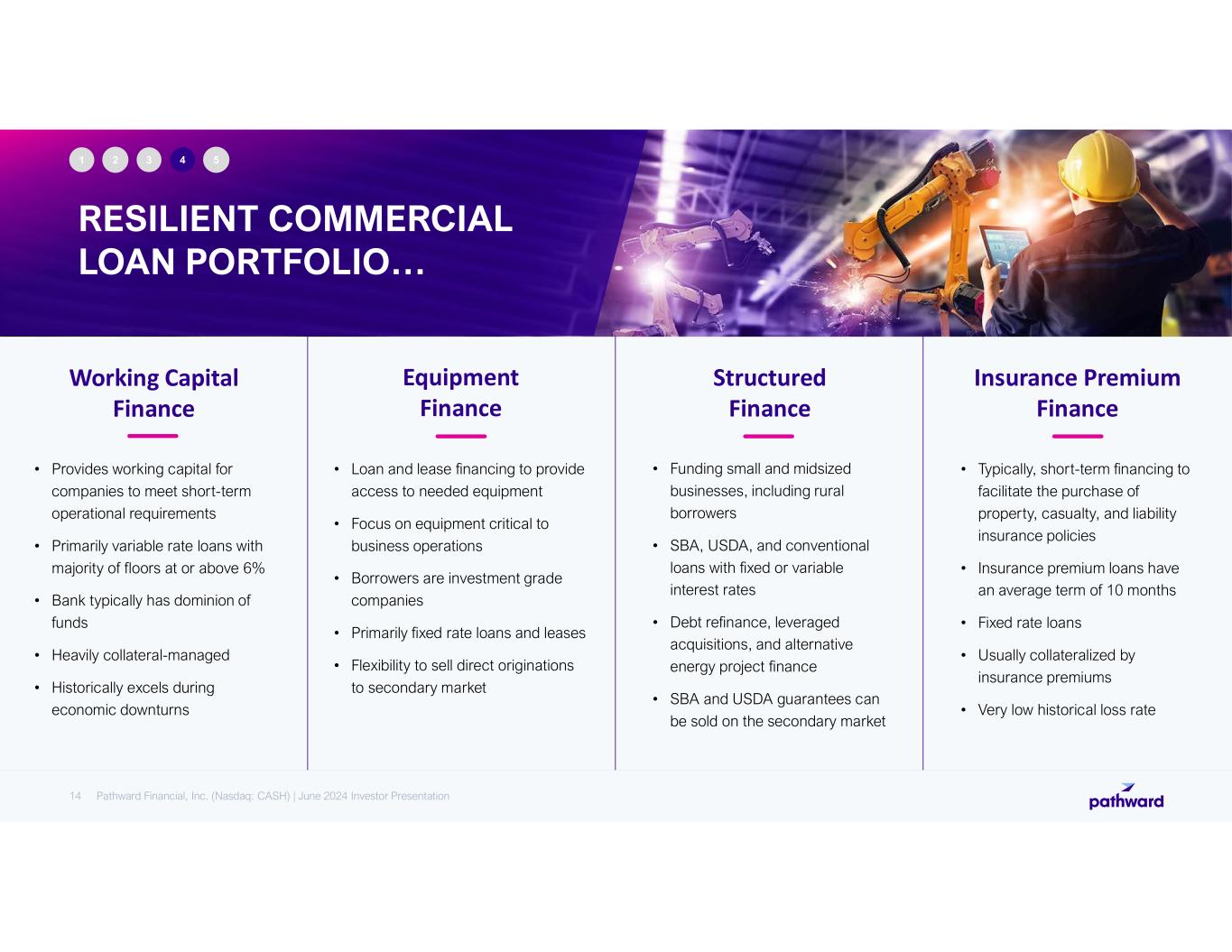 1 2 3 4 5

RESILIENT COMMERCIAL LOAN PORTFOLIO…

Working Capital Finance

• Provides working capital for companies to meet short-term operational requirements
• Primarily variable rate loans with majority of floors at or above 6%
• Bank typically has dominion of funds
• Heavily collateral-managed
• Historically excels during economic downturns

Equipment Finance

• Loan and lease financing to provide access to needed equipment
• Focus on equipment critical to business operations
• Borrowers are investment grade companies
• Primarily fixed rate loans and leases
• Flexibility to sell direct originations to secondary market

Structured Finance

• Funding small and midsized businesses, including rural borrowers
• SBA, USDA, and conventional loans with fixed or variable interest rates
• Debt refinance, leveraged acquisitions, and alternative energy project finance
• SBA and USDA guarantees can be sold on the secondary market

Insurance Premium Finance

• Typically, short-term financing to facilitate the purchase of property, casualty, and liability insurance policies
• Insurance premium loans have an average term of 10 months
• Fixed rate loans
• Usually collateralized by insurance premiums
• Very low historical loss rate

14 Pathward Financial, Inc. (Nasdaq: CASH) | June 2024 Investor Presentation

pathward